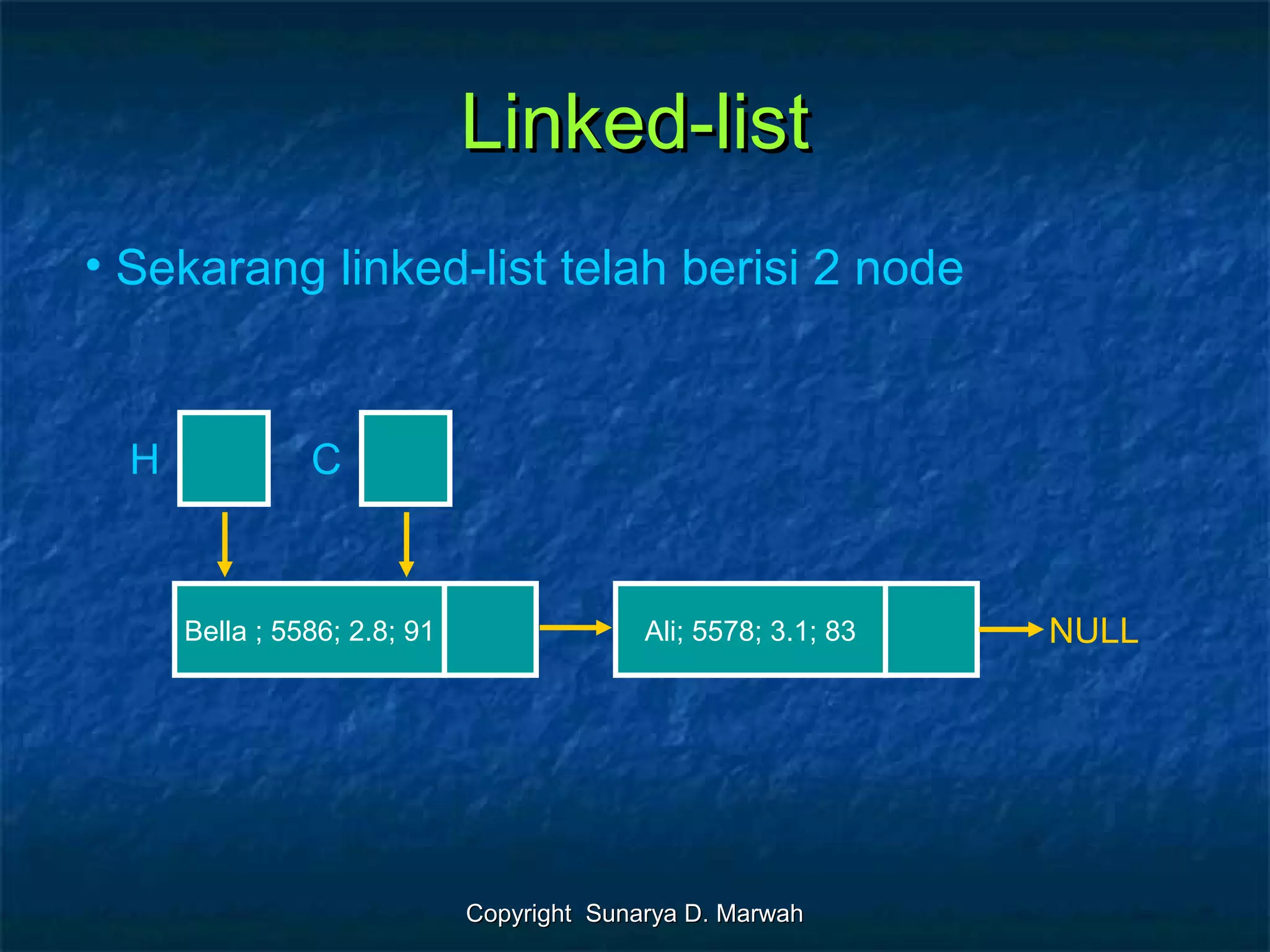 Linked-list

• Sekarang linked-list telah berisi 2 node

H

C

Bella ; 5586; 2.8; 91

Ali; 5578; 3.1; 83

NULL

Copyright Sunarya D. Marwah